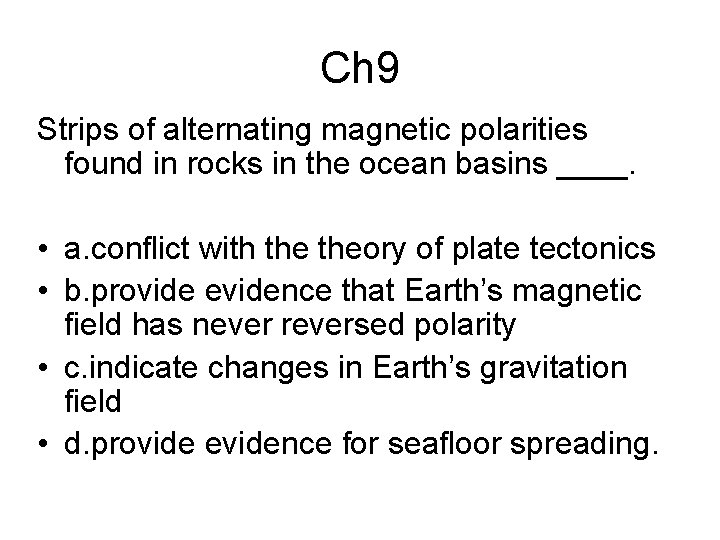 Ch9

Strips of alternating magnetic polarities found in rocks in the ocean basins ____.

• a.conflict with the theory of plate tectonics
• b.provide evidence that Earth’s magnetic field has never reversed polarity
• c.indicate changes in Earth’s gravitation field
• d.provide evidence for seafloor spreading.